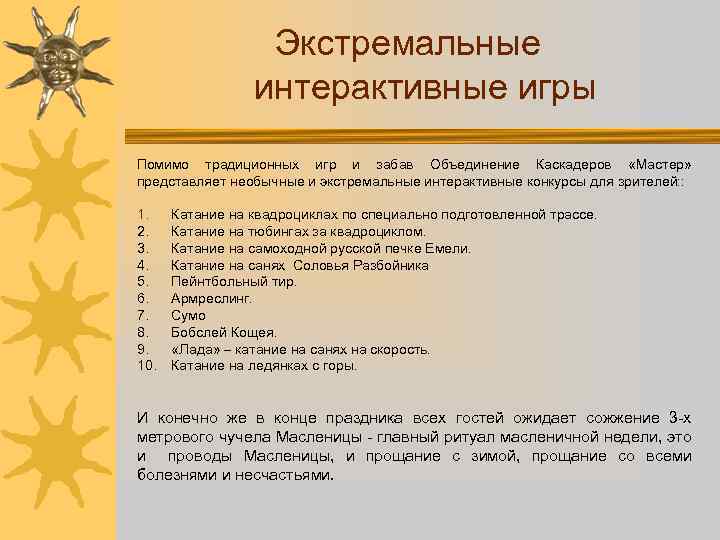 Экстремальные интерактивные игры

Помимо традиционных игр и забав Объединение Каскадеров «Мастер» представляет необычные и экстремальные интерактивные конкурсы для зрителей::

1. Катание на квадроциклах по специально подготовленной трассе.
2. Катание на тюбингах за квадроциклом.
3. Катание на самоходной русской печке Емели.
4. Катание на санях Соловья Разбойника
5. Пейнтбольный тир.
6. Армреслинг.
7. Сумо
8. Бобслей Кощея.
9. «Лада» – катание на санях на скорость.
10. Катание на ледянках с горы.

И конечно же в конце праздника всех гостей ожидает сожжение 3-х метрового чучела Масленицы - главный ритуал масленичной недели, это и проводы Масленицы, и прощание с зимой, прощание со всеми болезнями и несчастьями.